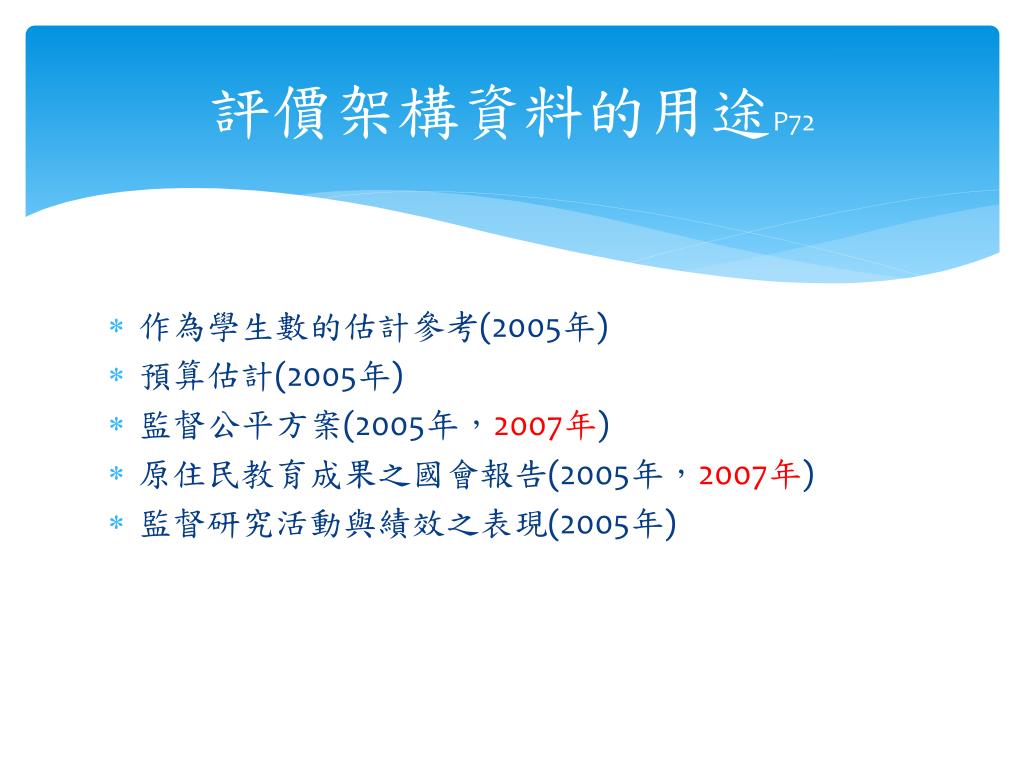 評價架構資料的用途P72

* 作為學生數的估計參考(2005年)
* 預算估計(2005年)
* 監督公平方案(2005年，2007年)
* 原住民教育成果之國會報告(2005年，2007年)
* 監督研究活動與績效之表現(2005年)